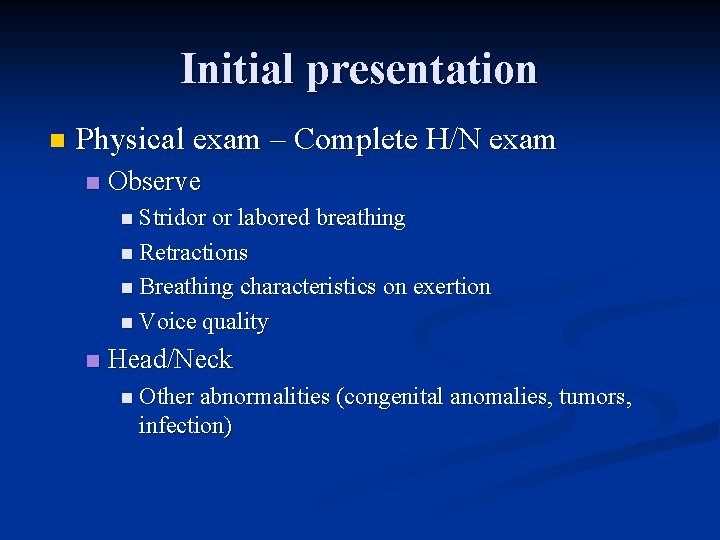 Initial presentation

- Physical exam – Complete H/N exam
  - Observe
    - Stridor or labored breathing
    - Retractions
    - Breathing characteristics on exertion
    - Voice quality
  - Head/Neck
    - Other abnormalities (congenital anomalies, tumors, infection)